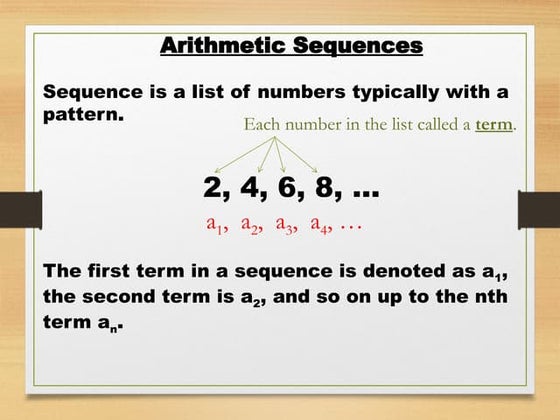 Arithmetic Sequences

Sequence is a list of numbers typically with a pattern.

Each number in the list called a term.

2, 4, 6, 8, ...

$a_1$, $a_2$, $a_3$, $a_4$, ...

The first term in a sequence is denoted as $a_1$, the second term is $a_2$, and so on up to the nth term $a_n$.